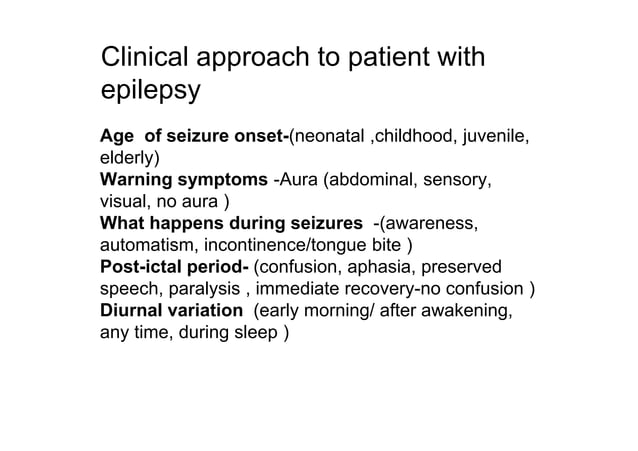 Clinical approach to patient with epilepsy

Age of seizure onset-(neonatal ,childhood, juvenile, elderly)
Warning symptoms -Aura (abdominal, sensory, visual, no aura )
What happens during seizures -(awareness, automatism, incontinence/tongue bite )
Post-ictal period- (confusion, aphasia, preserved speech, paralysis , immediate recovery-no confusion )
Diurnal variation (early morning/ after awakening, any time, during sleep )